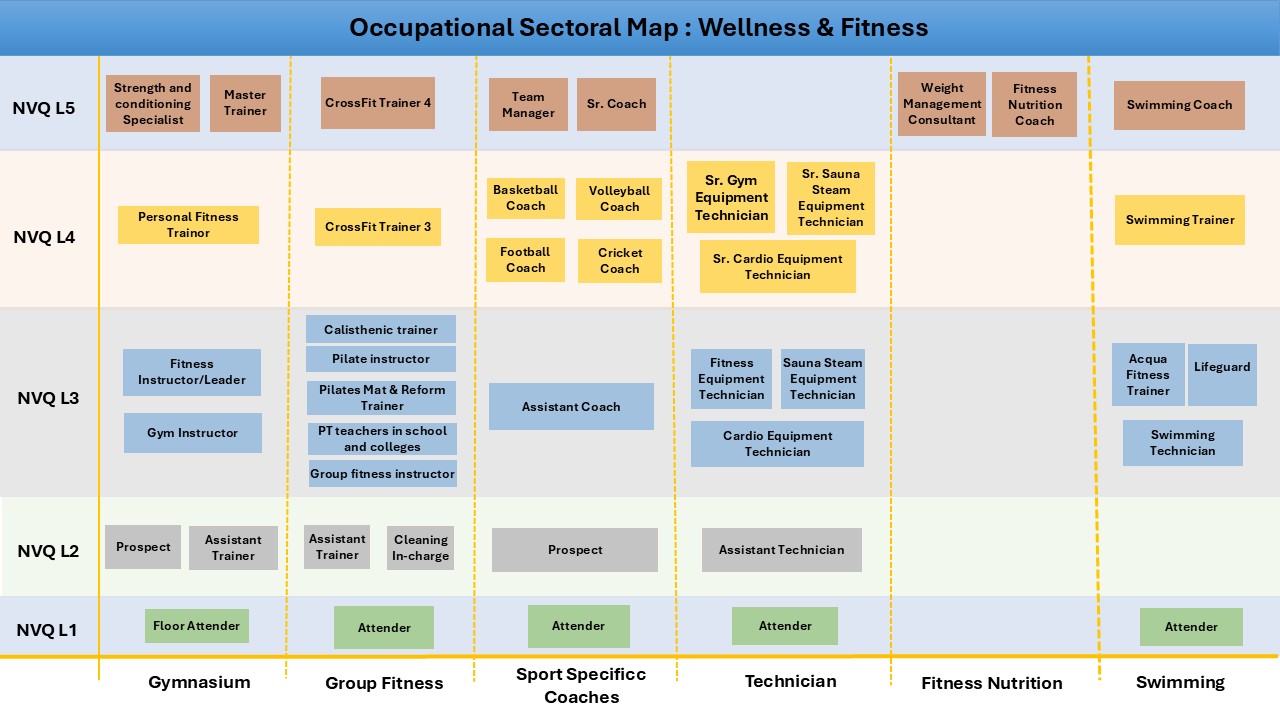 Occupational Sectoral Map : Wellness & Fitness

| | Gymnasium | Group Fitness | Sport Specificc Coaches | Technician | Fitness Nutrition | Swimming |
|---|---|---|---|---|---|---|
| NVQ L5 | Strength and conditioning Specialist; Master Trainer | CrossFit Trainer 4 | Team Manager; Sr. Coach | | Weight Management Consultant; Fitness Nutrition Coach | Swimming Coach |
| NVQ L4 | Personal Fitness Trainor | CrossFit Trainer 3 | Basketball Coach; Volleyball Coach; Football Coach; Cricket Coach | Sr. Gym Equipment Technician; Sr. Sauna Steam Equipment Technician; Sr. Cardio Equipment Technician | | Swimming Trainer |
| NVQ L3 | Fitness Instructor/Leader; Gym Instructor | Calisthenic trainer; Pilate instructor; Pilates Mat & Reform Trainer; PT teachers in school and colleges; Group fitness instructor | Assistant Coach | Fitness Equipment Technician; Sauna Steam Equipment Technician; Cardio Equipment Technician | | Acqua Fitness Trainer; Lifeguard; Swimming Technician |
| NVQ L2 | Prospect; Assistant Trainer | Assistant Trainer; Cleaning In-charge | Prospect | Assistant Technician | | |
| NVQ L1 | Floor Attender | Attender | Attender | Attender | | Attender |